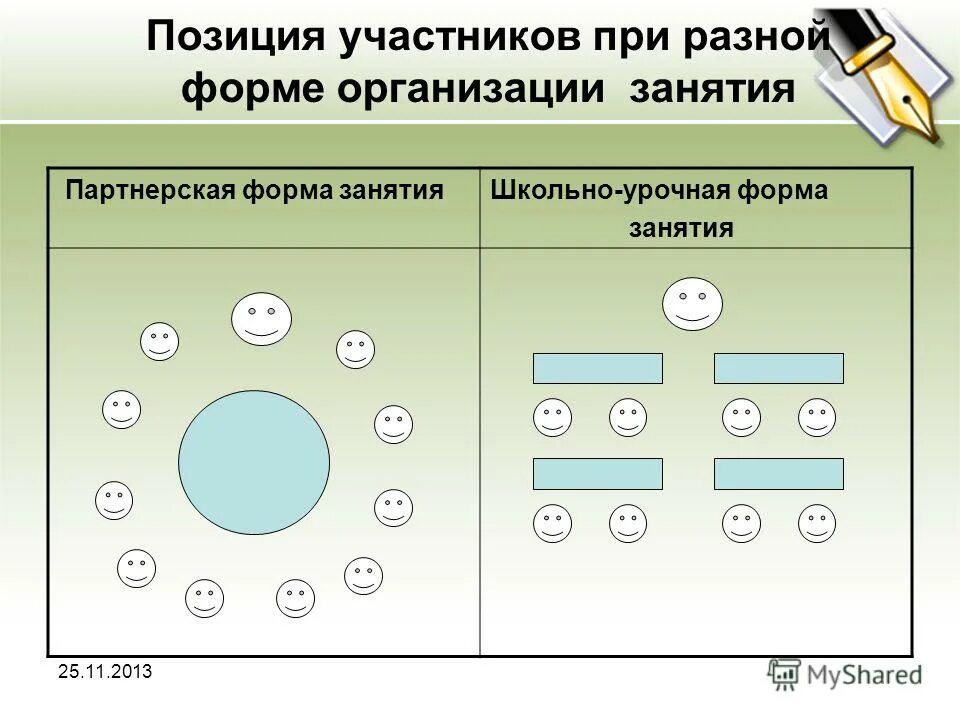 Позиция участников при разной форме организации занятия

| Партнерская форма занятия | Школьно-урочная форма занятия |
|---|---|
| | |

25.11.2013

MyShared